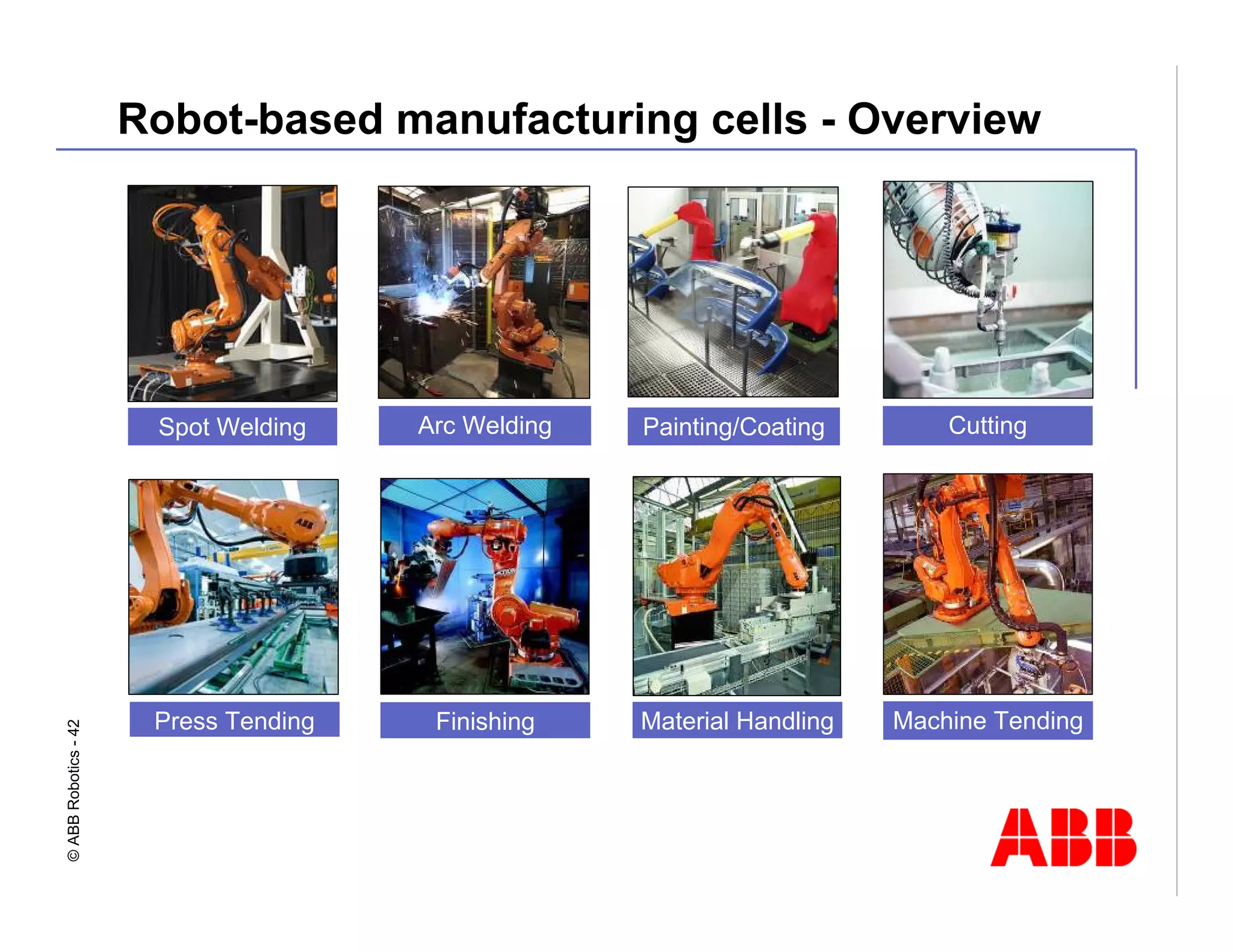 Robot-based manufacturing cells - Overview

Spot Welding

Arc Welding

Painting/Coating

Cutting

Press Tending

Finishing

Material Handling

Machine Tending

© ABB Robotics - 42

ABB